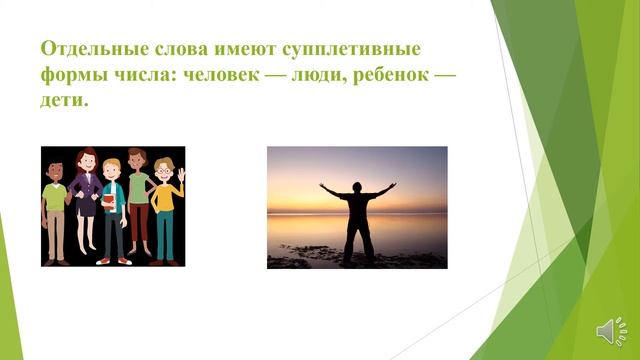 Отдельные слова имеют супплетивные формы числа: человек — люди, ребенок — дети.